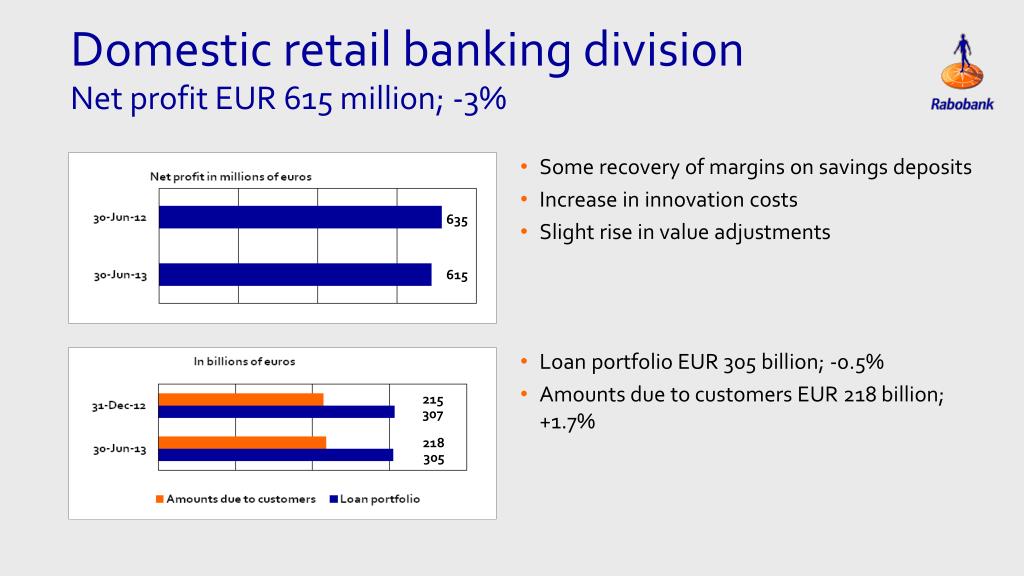 Domestic retail banking division
Net profit EUR 615 million; -3%

Rabobank

Net profit in millions of euros

30-Jun-12
635

30-Jun-13
615

• Some recovery of margins on savings deposits
• Increase in innovation costs
• Slight rise in value adjustments

In billions of euros

31-Dec-12
215
307

30-Jun-13
218
305

Amounts due to customers
Loan portfolio

• Loan portfolio EUR 305 billion; -0.5%
• Amounts due to customers EUR 218 billion; +1.7%